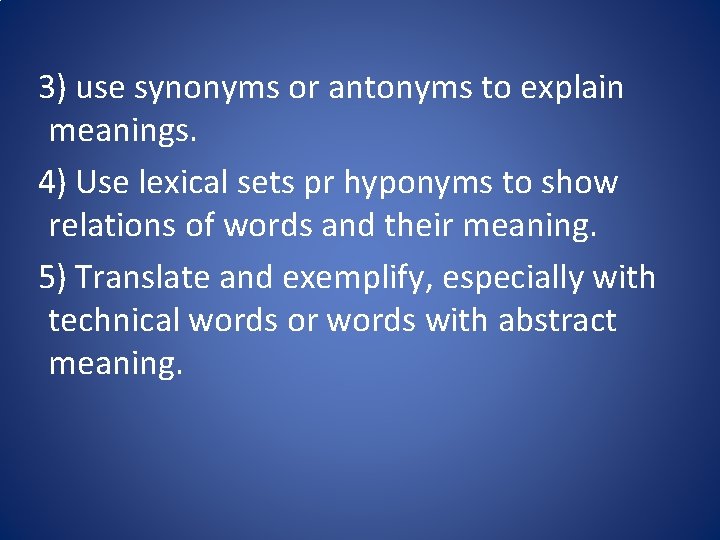 3) use synonyms or antonyms to explain meanings.

4) Use lexical sets pr hyponyms to show relations of words and their meaning.

5) Translate and exemplify, especially with technical words or words with abstract meaning.